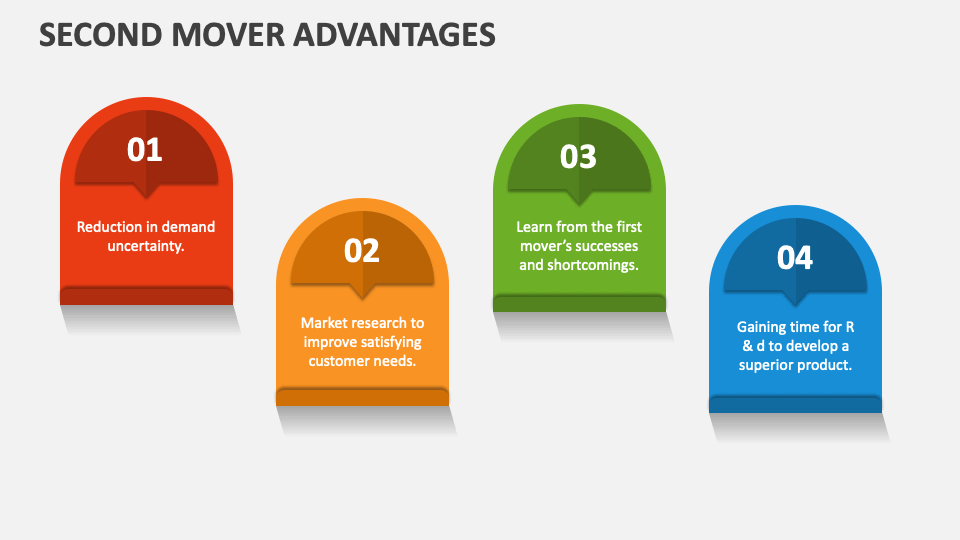 SECOND MOVER ADVANTAGES

01

Reduction in demand uncertainty.

02

Market research to improve satisfying customer needs.

03

Learn from the first mover's successes and shortcomings.

04

Gaining time for R & d to develop a superior product.